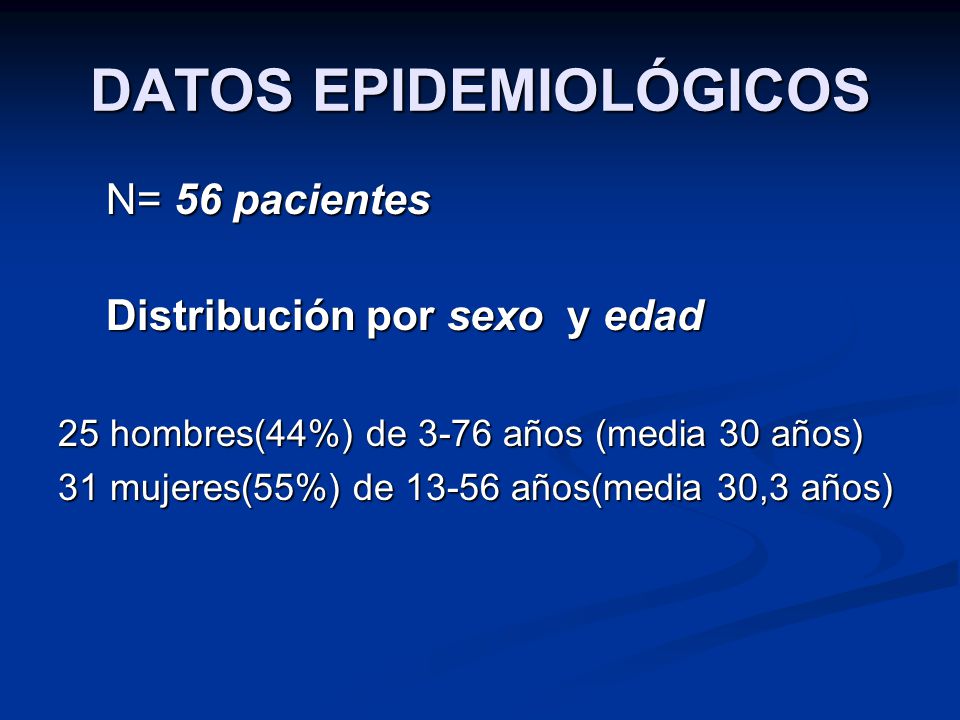 DATOS EPIDEMIOLÓGICOS

N= 56 pacientes

Distribución por sexo y edad

25 hombres(44%) de 3-76 años (media 30 años)
31 mujeres(55%) de 13-56 años(media 30,3 años)